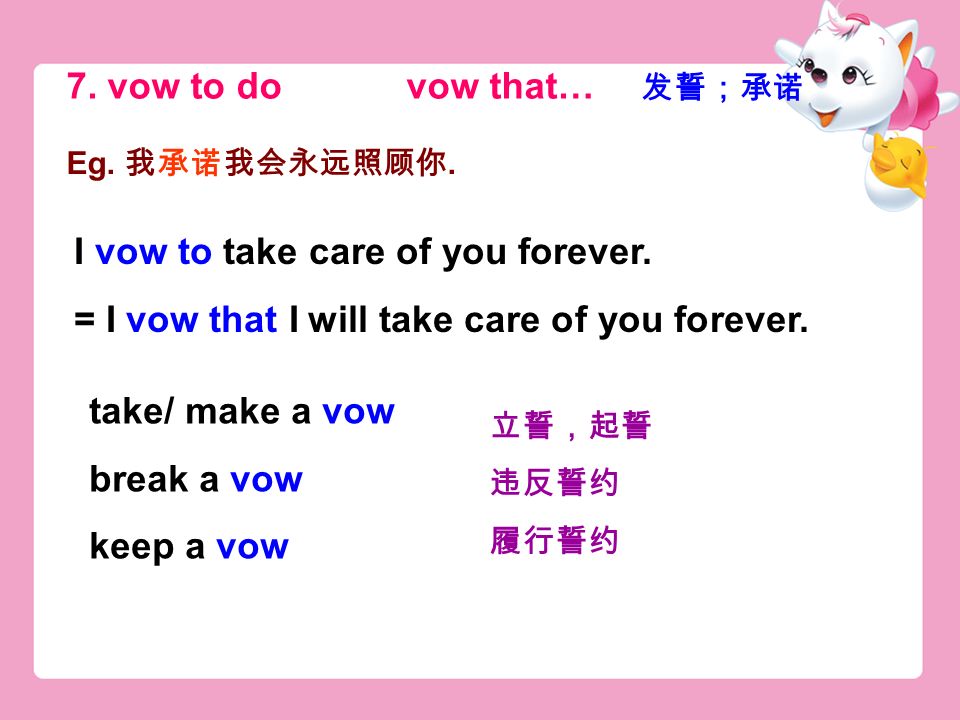 7. vow to do vow that… 发誓；承诺

Eg. 我承诺我会永远照顾你.

I vow to take care of you forever.

= I vow that I will take care of you forever.

take/ make a vow 立誓，起誓

break a vow 违反誓约

keep a vow 履行誓约